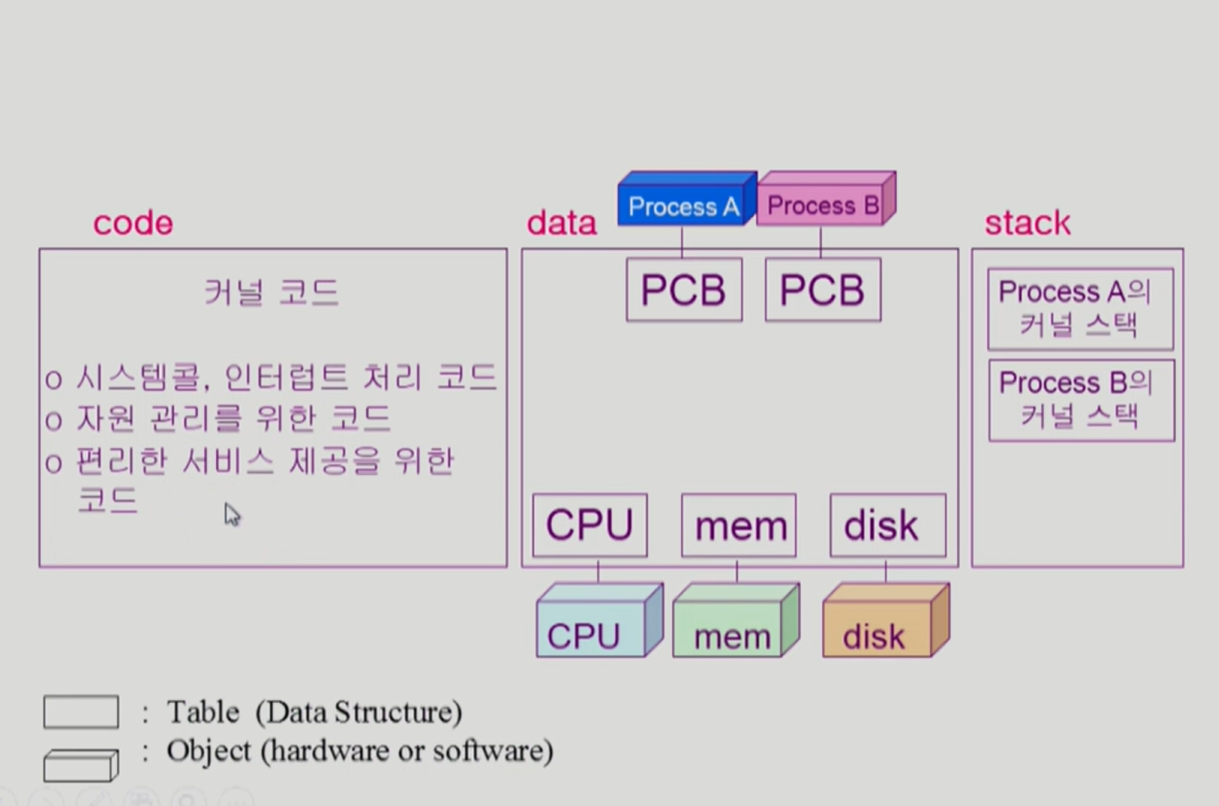 code

커널 코드

o 시스템콜, 인터럽트 처리 코드
o 자원 관리를 위한 코드
o 편리한 서비스 제공을 위한 코드

data

Process A Process B

PCB PCB

CPU mem disk

CPU mem disk

stack

Process A의 커널 스택

Process B의 커널 스택

: Table (Data Structure)
: Object (hardware or software)